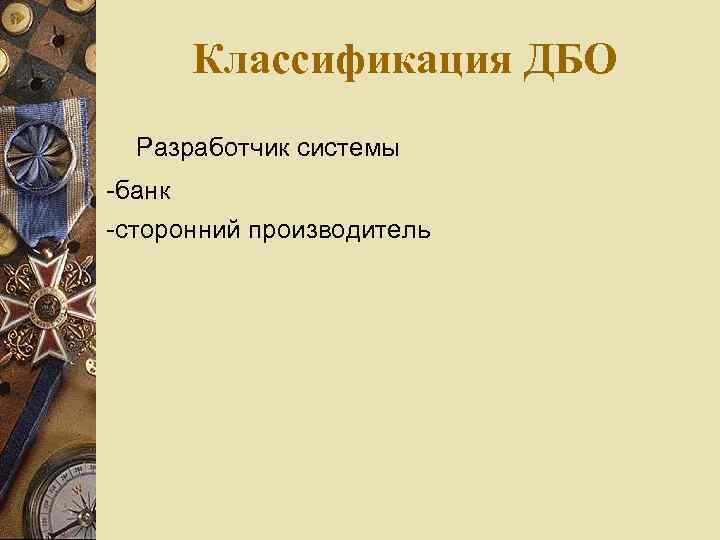 Классификация ДБО

Разработчик системы

-банк

-сторонний производитель